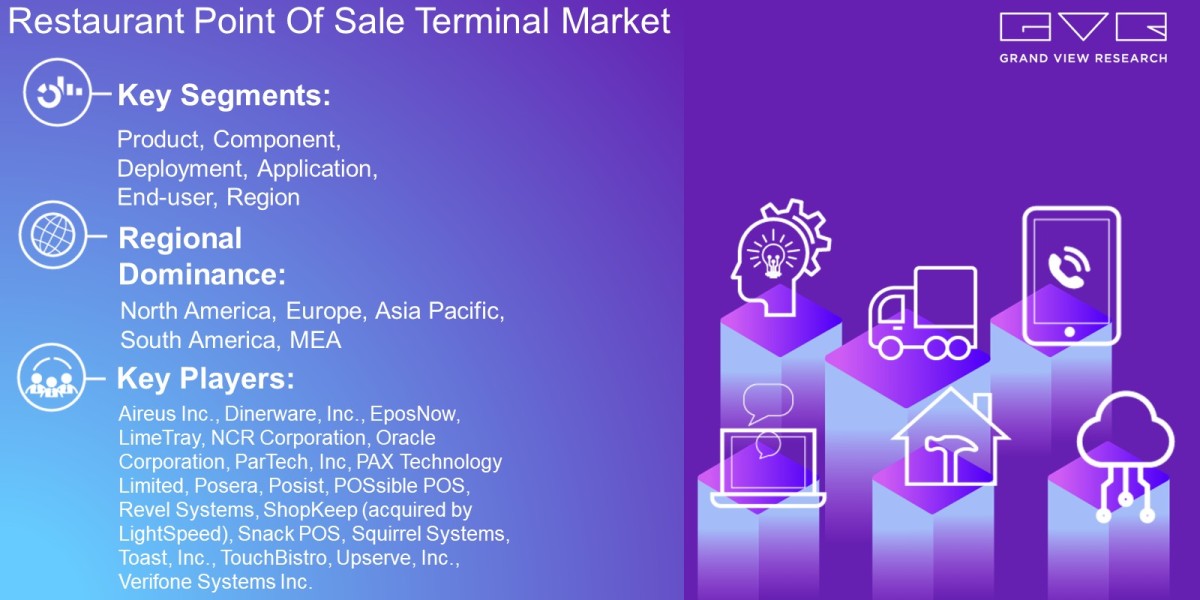 Restaurant Point Of Sale Terminal Market

GVR
GRAND VIEW RESEARCH

Key Segments:

Product, Component, Deployment, Application, End-user, Region

Regional Dominance:

North America, Europe, Asia Pacific, South America, MEA

Key Players:

Aireus Inc., Dinerware, Inc., EposNow, LimeTray, NCR Corporation, Oracle Corporation, ParTech, Inc, PAX Technology Limited, Posera, Posist, POSsible POS, Revel Systems, ShopKeep (acquired by LightSpeed), Snack POS, Squirrel Systems, Toast, Inc., TouchBistro, Upserve, Inc., Verifone Systems Inc.